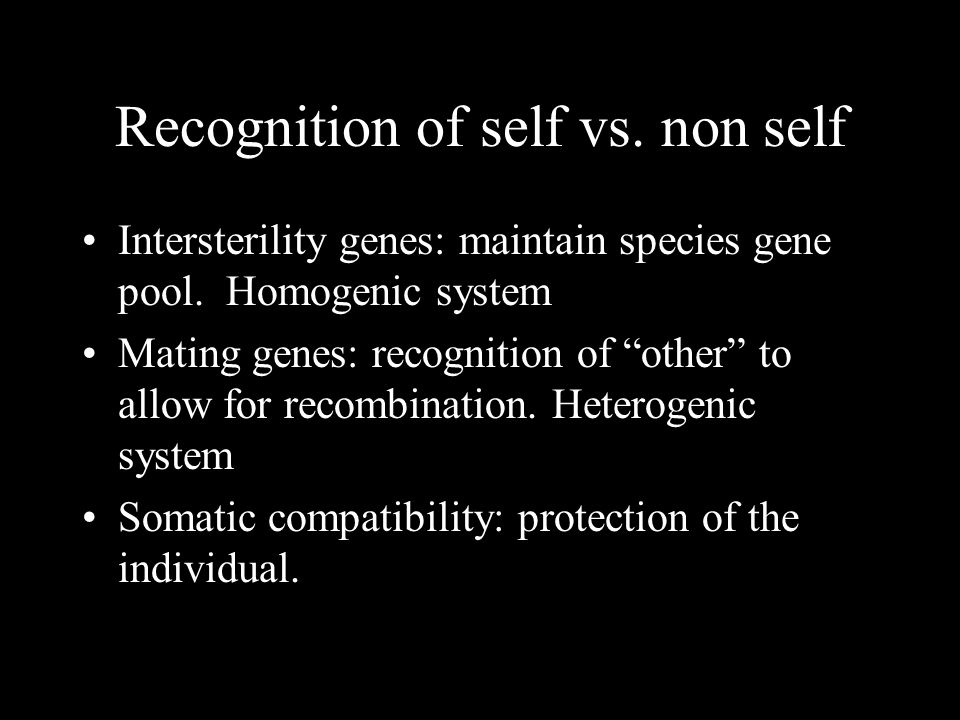 Recognition of self vs. non self

• Intersterility genes: maintain species gene pool.  Homogenic system
• Mating genes: recognition of “other” to allow for recombination. Heterogenic system
• Somatic compatibility: protection of the individual.